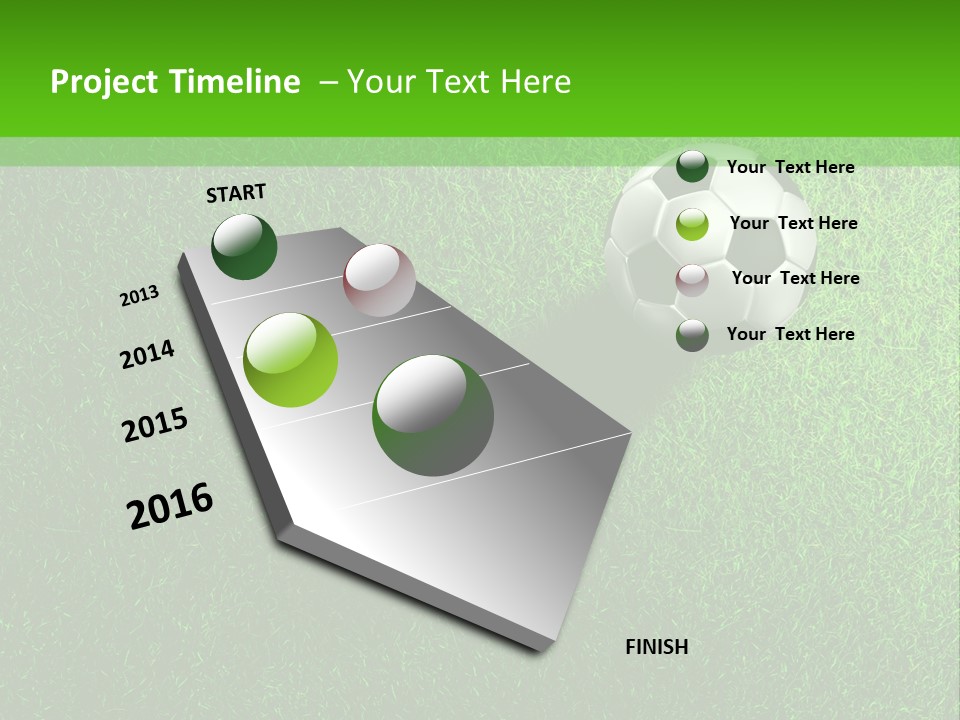 Project Timeline – Your Text Here

START

2013

2014

2015

2016

FINISH

Your Text Here

Your Text Here

Your Text Here

Your Text Here